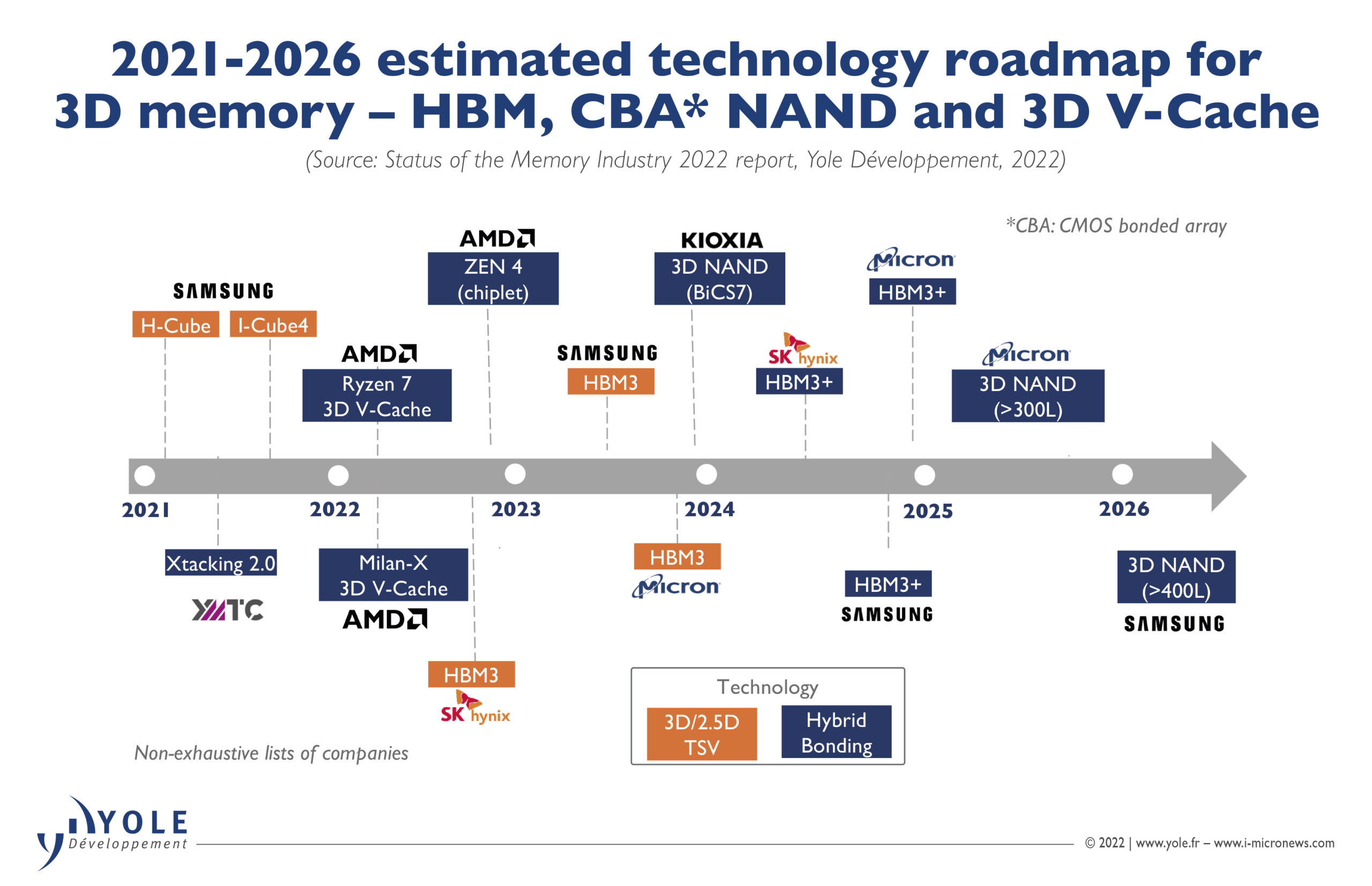 2021-2026 estimated technology roadmap for 3D memory – HBM, CBA* NAND and 3D V-Cache

(Source: Status of the Memory Industry 2022 report, Yole Développement, 2022)

*CBA: CMOS bonded array

SAMSUNG
H-Cube
I-Cube4

AMD
Ryzen 7 3D V-Cache

AMD
ZEN 4 (chiplet)

SAMSUNG
HBM3

KIOXIA
3D NAND (BiCS7)

SK hynix
HBM3+

Micron
HBM3+

Micron
3D NAND (>300L)

2021
2022
2023
2024
2025
2026

Xtacking 2.0
YMTC

Milan-X 3D V-Cache
AMD

HBM3
SK hynix

HBM3
Micron

HBM3+
SAMSUNG

3D NAND (>400L)
SAMSUNG

Technology
3D/2.5D TSV
Hybrid Bonding

Non-exhaustive lists of companies

YOLE Développement

© 2022 | www.yole.fr – www.i-micronews.com